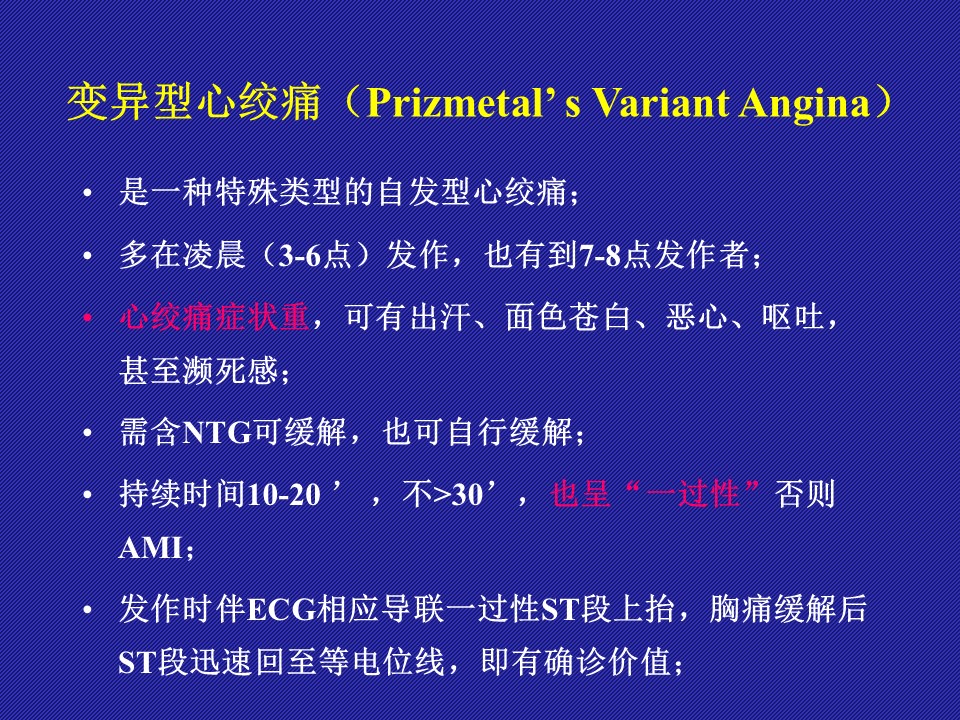 变异型心绞痛（Prizmetal’ s Variant Angina）

• 是一种特殊类型的自发型心绞痛；

• 多在凌晨（3-6点）发作，也有到7-8点发作者；

• 心绞痛症状重，可有出汗、面色苍白、恶心、呕吐，甚至濒死感；

• 需含NTG可缓解，也可自行缓解；

• 持续时间10-20 ’ ，不>30’，也呈“一过性”否则AMI；

• 发作时伴ECG相应导联一过性ST段上抬，胸痛缓解后ST段迅速回至等电位线，即有确诊价值；